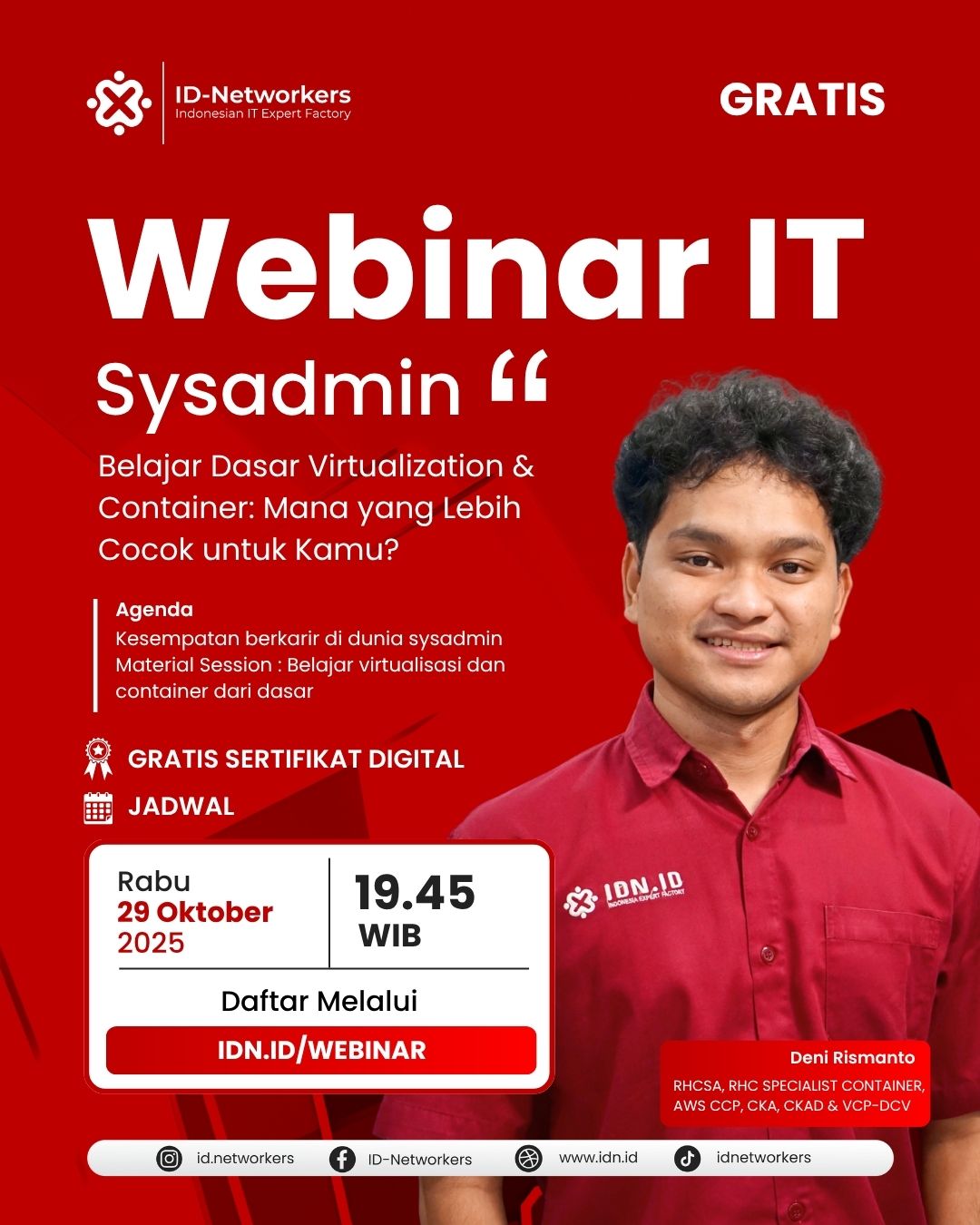 ID-Networkers
Indonesian IT Expert Factory

GRATIS

Webinar IT
Sysadmin “

Belajar Dasar Virtualization & Container: Mana yang Lebih Cocok untuk Kamu?

Agenda
Kesempatan berkarir di dunia sysadmin
Material Session : Belajar virtualisasi dan container dari dasar

GRATIS SERTIFIKAT DIGITAL

JADWAL

Rabu
29 Oktober
2025

19.45
WIB

Daftar Melalui
IDN.ID/WEBINAR

IDN.ID
INDONESIA EXPERT FACTORY

Deni Rismanto
RHCSA, RHC SPECIALIST CONTAINER, AWS CCP, CKA, CKAD & VCP-DCV

id.networkers
ID-Networkers
www.idn.id
idnetworkers